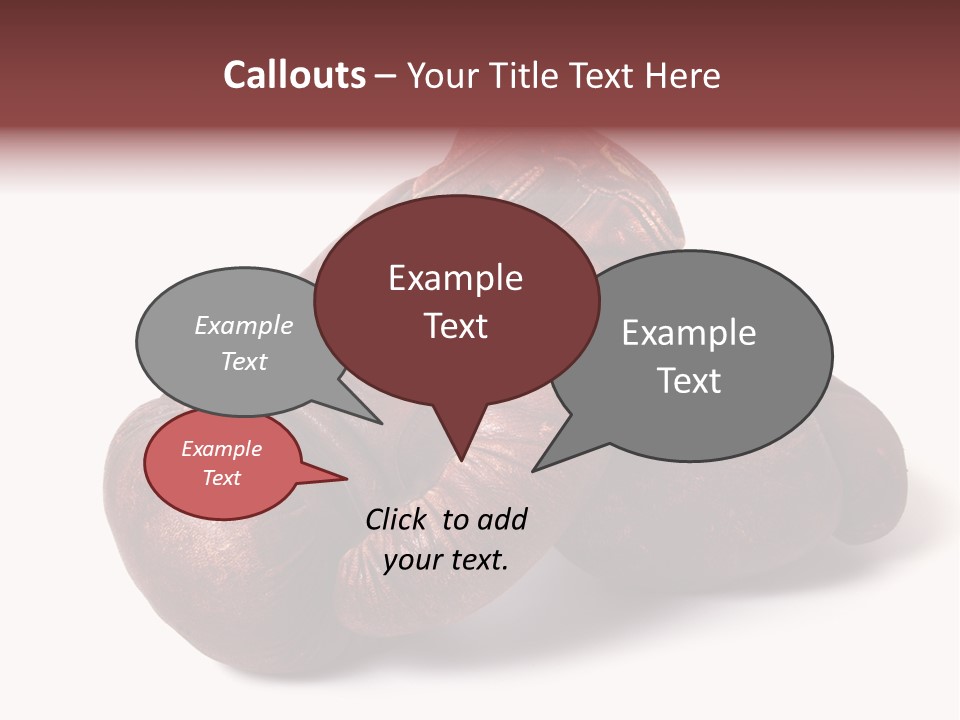 Callouts – Your Title Text Here

Example Text

Example Text

Example Text

Example Text

Click to add your text.